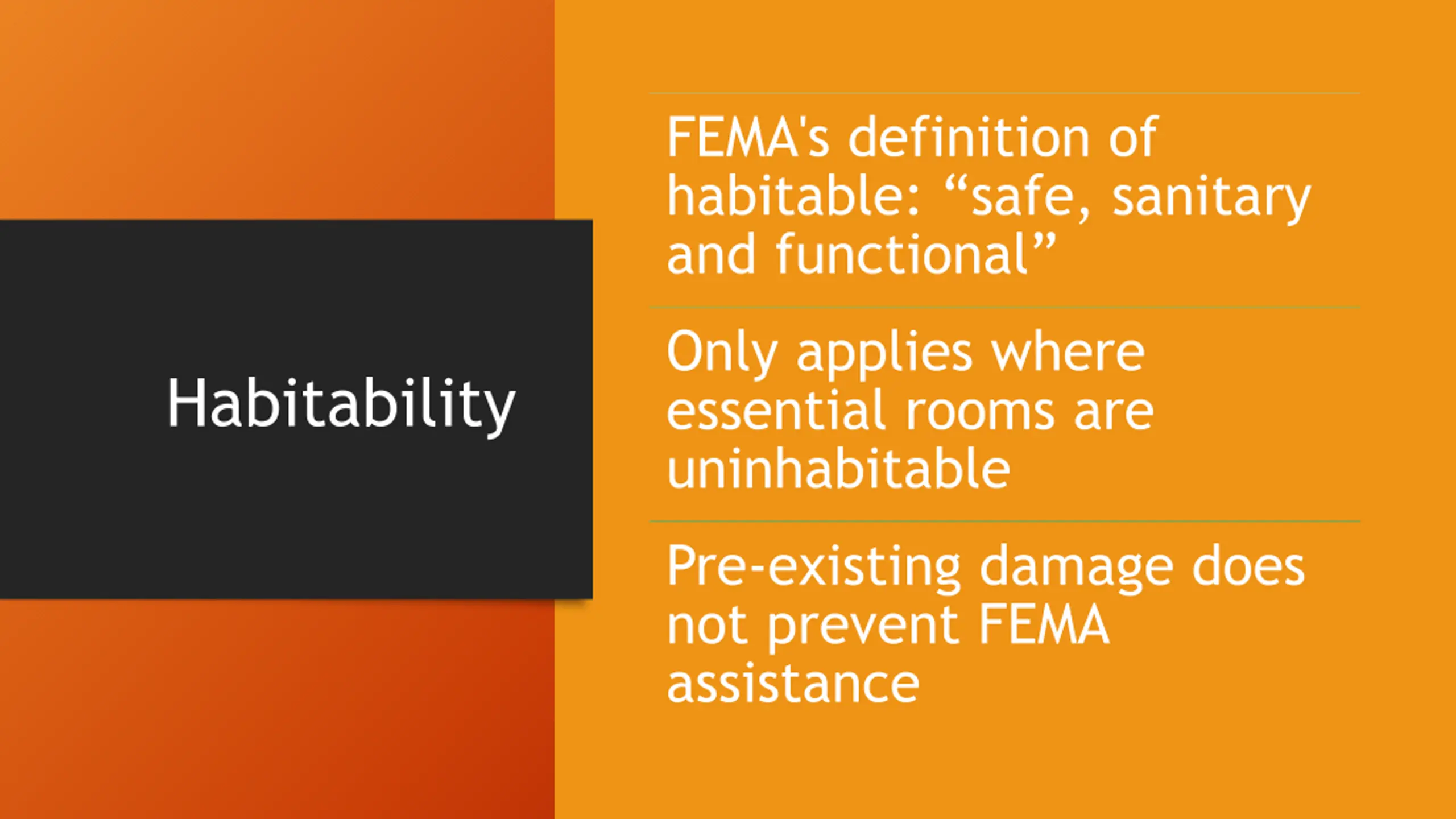 Habitability

FEMA's definition of habitable: “safe, sanitary and functional”

Only applies where essential rooms are uninhabitable

Pre-existing damage does not prevent FEMA assistance